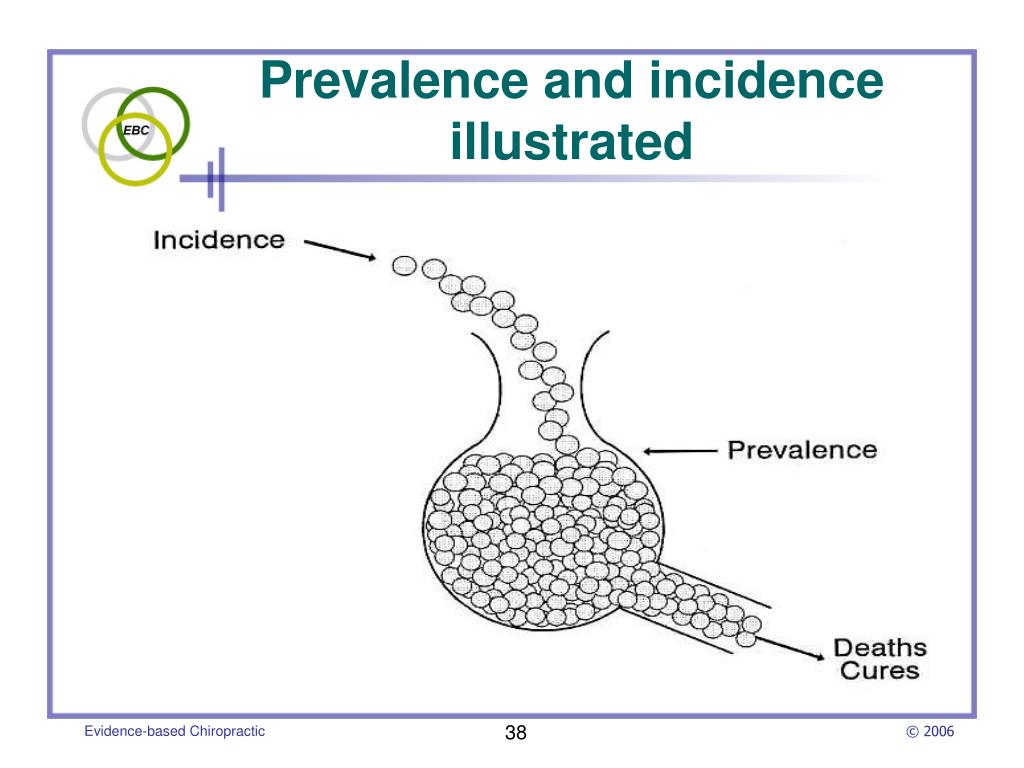 EBC

Prevalence and incidence illustrated

Incidence

Prevalence

Deaths
Cures

Evidence-based Chiropractic

38

© 2006